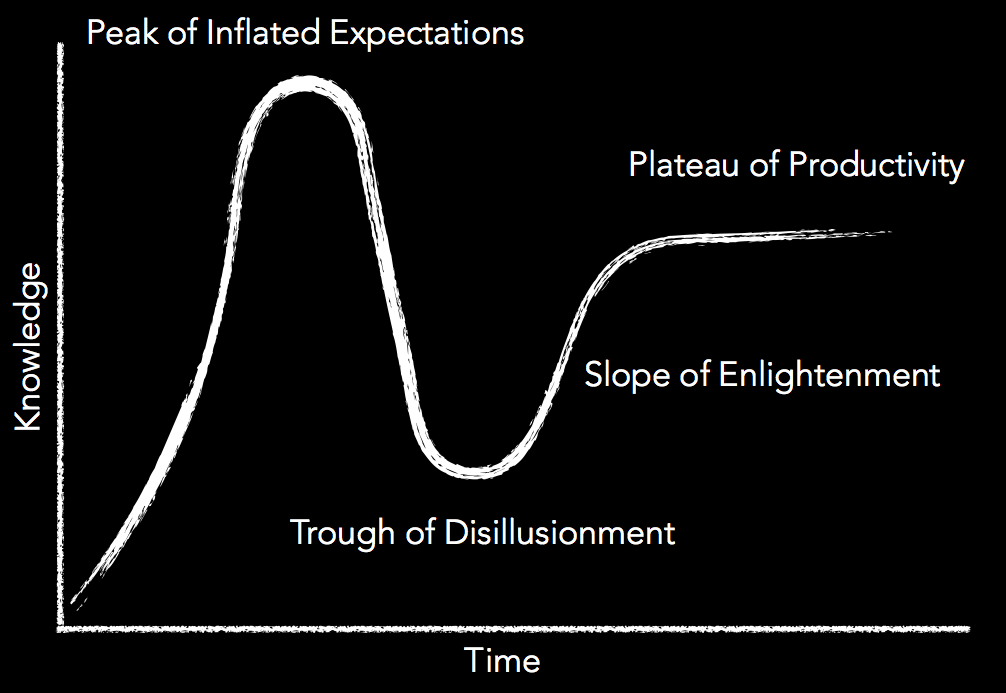 Peak of Inflated Expectations

Plateau of Productivity

Knowledge

Slope of Enlightenment

Trough of Disillusionment

Time